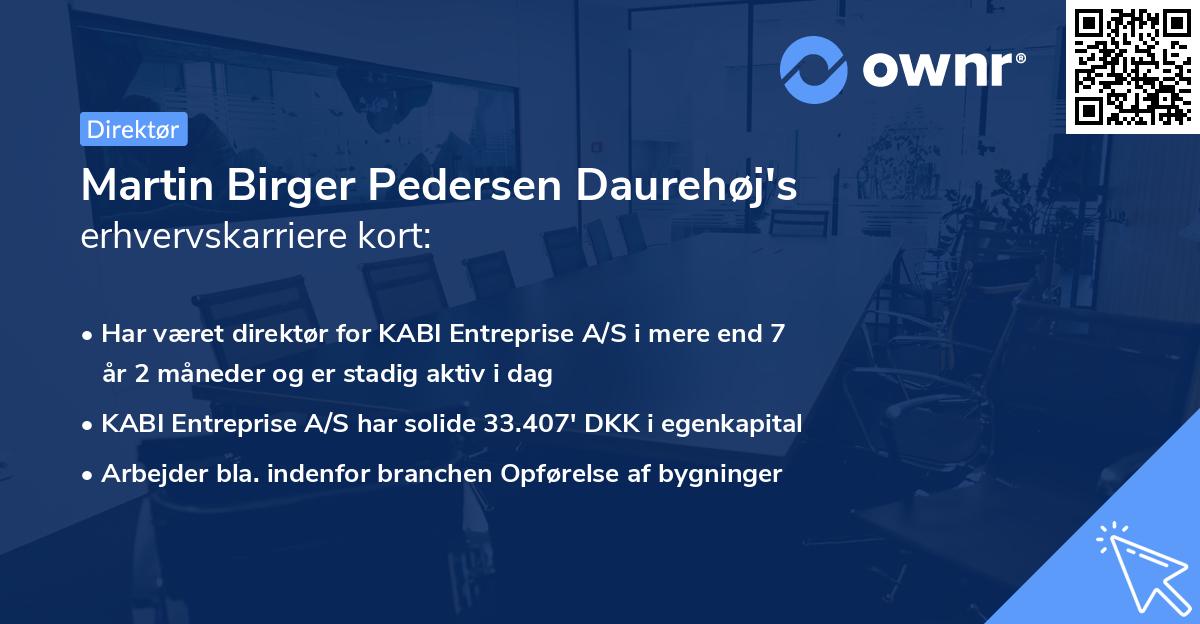 ownr®

Direktør

Martin Birger Pedersen Daurehøj's
erhvervskarriere kort:

• Har været direktør for KABI Entreprise A/S i mere end 7 år 2 måneder og er stadig aktiv i dag
• KABI Entreprise A/S har solide 33.407' DKK i egenkapital
• Arbejder bla. indenfor branchen Opførelse af bygninger